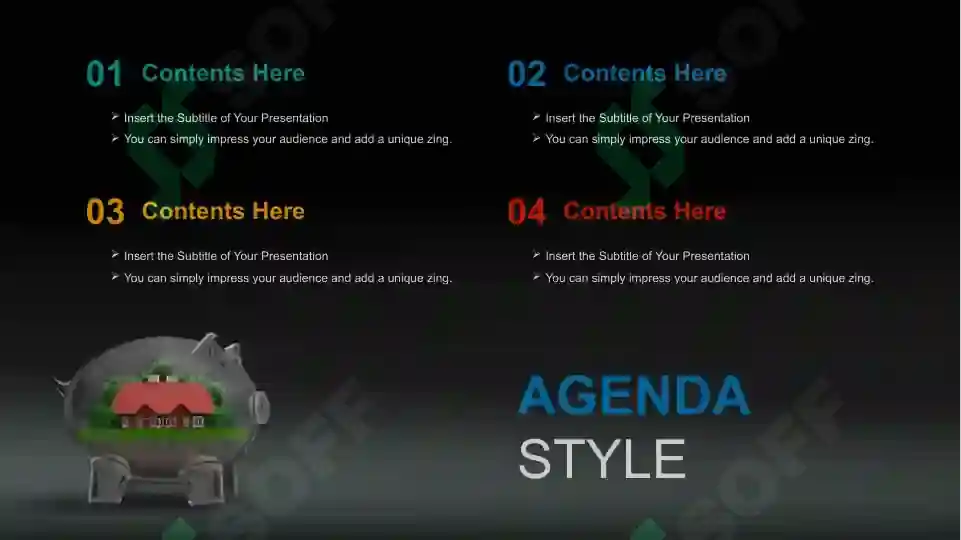 01 Contents Here

➢ Insert the Subtitle of Your Presentation
➢ You can simply impress your audience and add a unique zing.

02 Contents Here

➢ Insert the Subtitle of Your Presentation
➢ You can simply impress your audience and add a unique zing.

03 Contents Here

➢ Insert the Subtitle of Your Presentation
➢ You can simply impress your audience and add a unique zing.

04 Contents Here

➢ Insert the Subtitle of Your Presentation
➢ You can simply impress your audience and add a unique zing.

AGENDA
STYLE